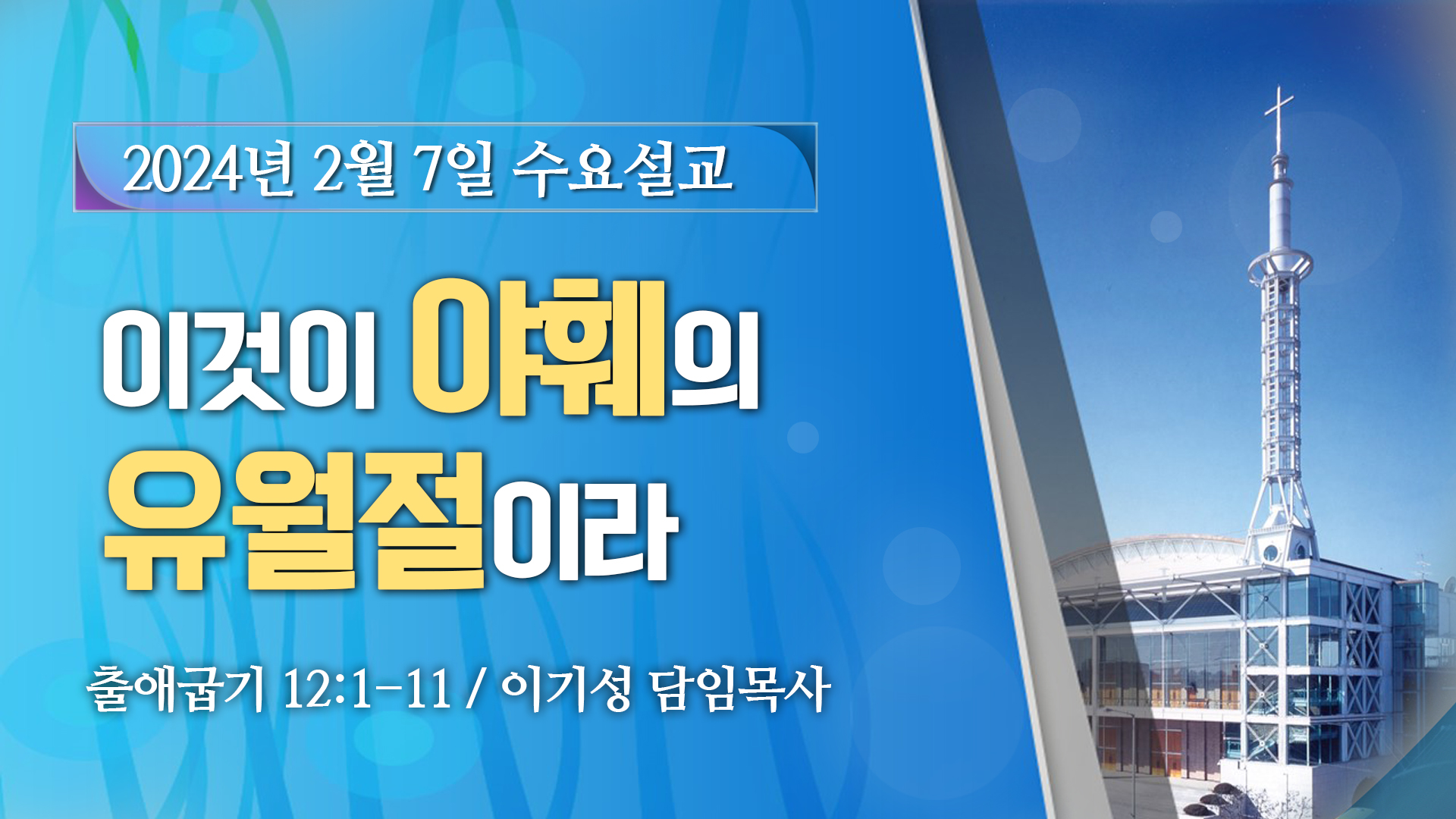 2024년 2월 7일 수요설교

이것이 야훼의
유월절이라

출애굽기 12:1-11 / 이기성 담임목사